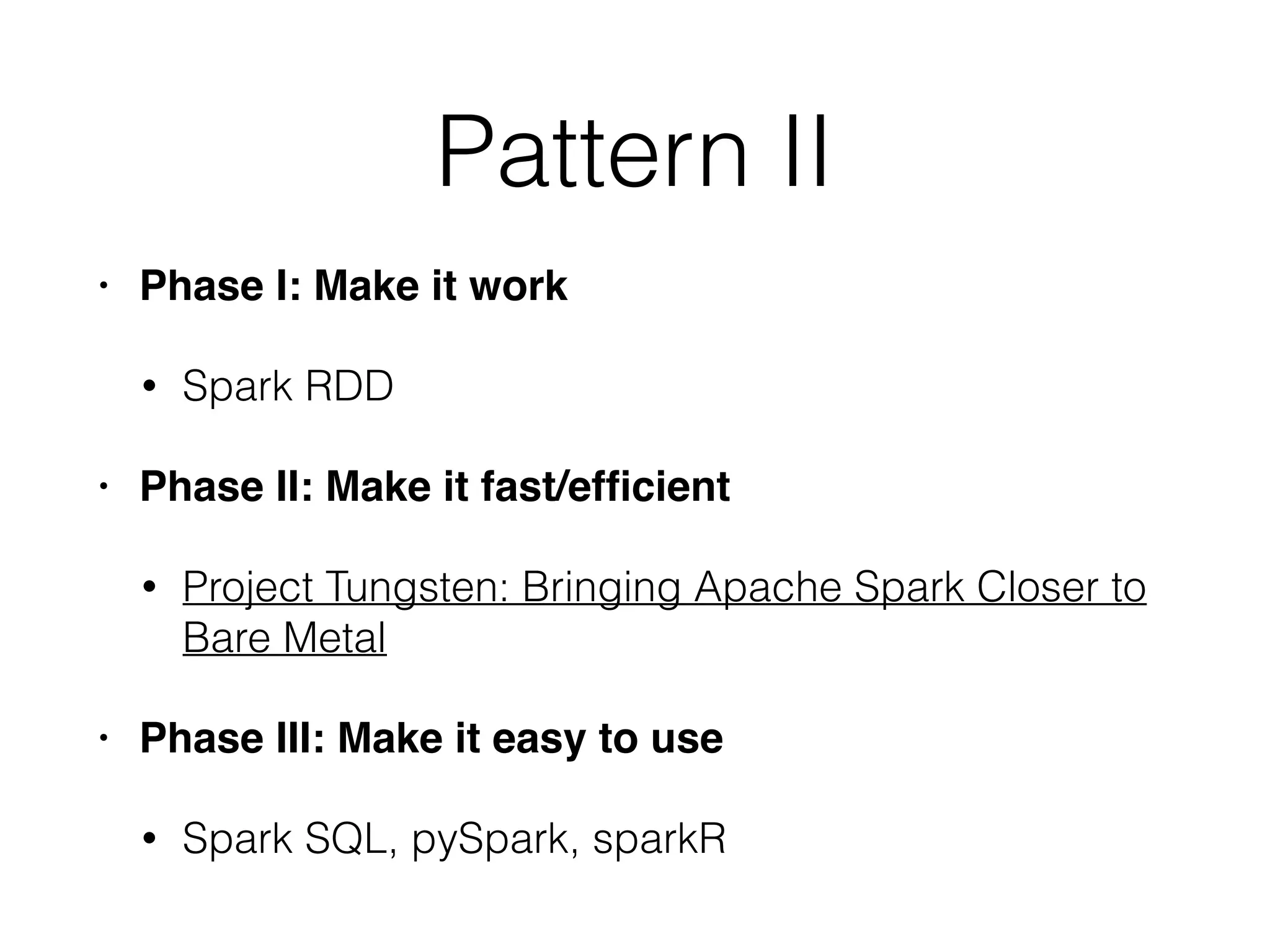 Pattern II

• Phase I: Make it work

• Spark RDD

• Phase II: Make it fast/efficient

• Project Tungsten: Bringing Apache Spark Closer to Bare Metal

• Phase III: Make it easy to use

• Spark SQL, pySpark, sparkR